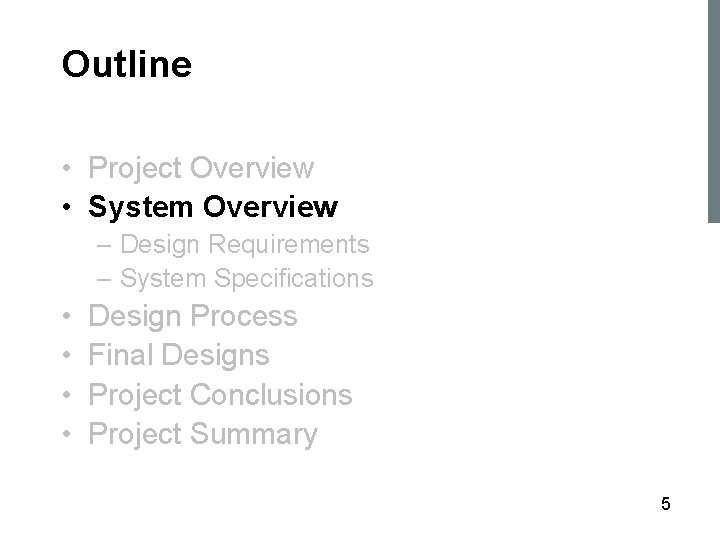 Outline

• Project Overview
• System Overview
– Design Requirements
– System Specifications
• Design Process
• Final Designs
• Project Conclusions
• Project Summary

5